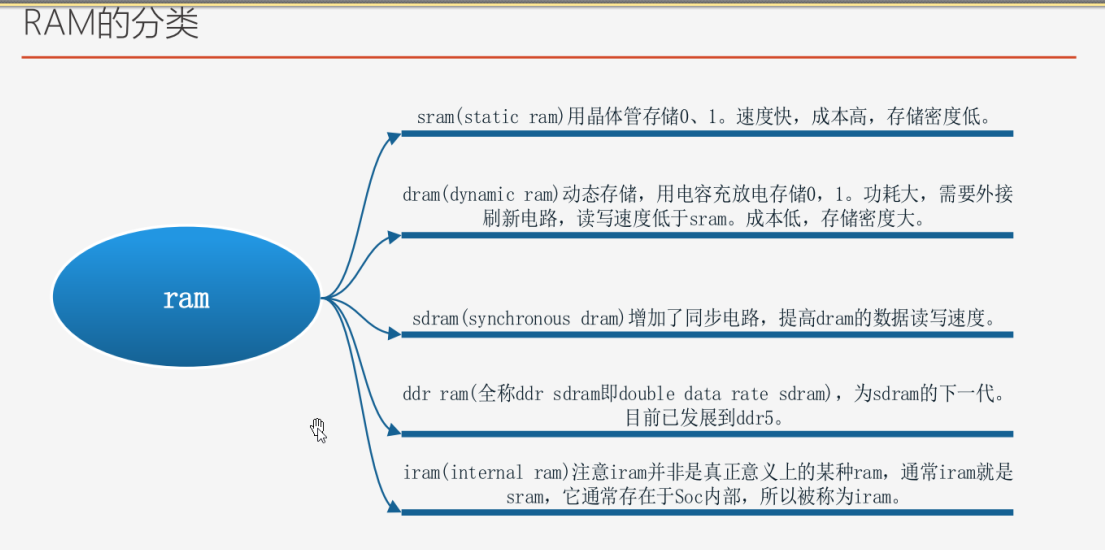 RAM的分类

ram

sram(static ram)用晶体管存储0、1。速度快，成本高，存储密度低。

dram(dynamic ram)动态存储，用电容充放电存储0，1。功耗大，需要外接刷新电路，读写速度低于sram。成本低，存储密度大。

sdram(synchronous dram)增加了同步电路，提高dram的数据读写速度。

ddr ram(全称ddr sdram即double data rate sdram)，为sdram的下一代。目前已发展到ddr5。

iram(internal ram)注意iram并非是真正意义上的某种ram，通常iram就是sram，它通常存在于Soc内部，所以被称为iram。